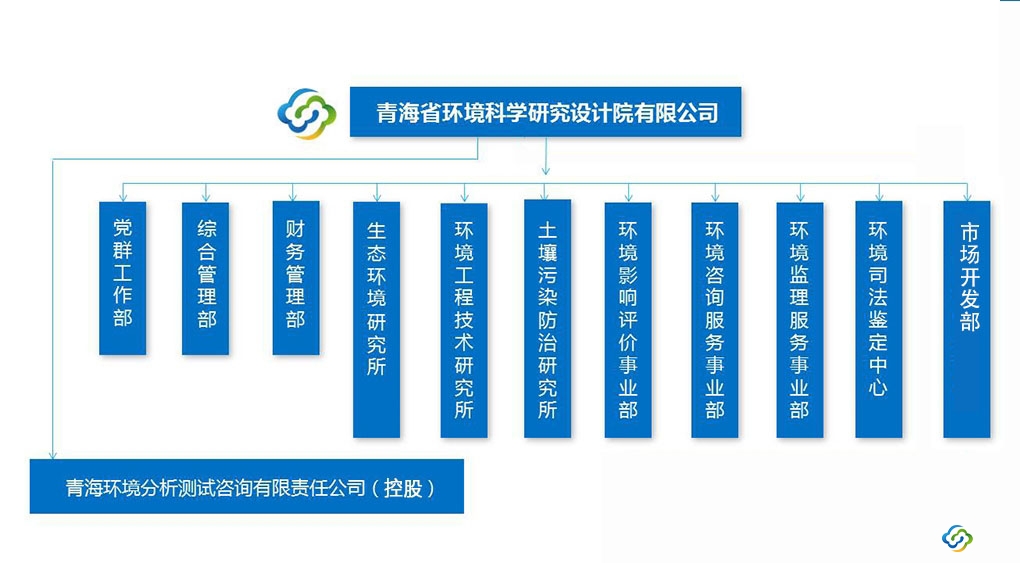 青海省环境科学研究设计院有限公司

党群工作部

综合管理部

财务管理部

生态环境研究所

环境工程技术研究所

土壤污染防治研究所

环境影响评价事业部

环境咨询服务事业部

环境监理服务事业部

环境司法鉴定中心

市场开发部

青海环境分析测试咨询有限责任公司（控股）